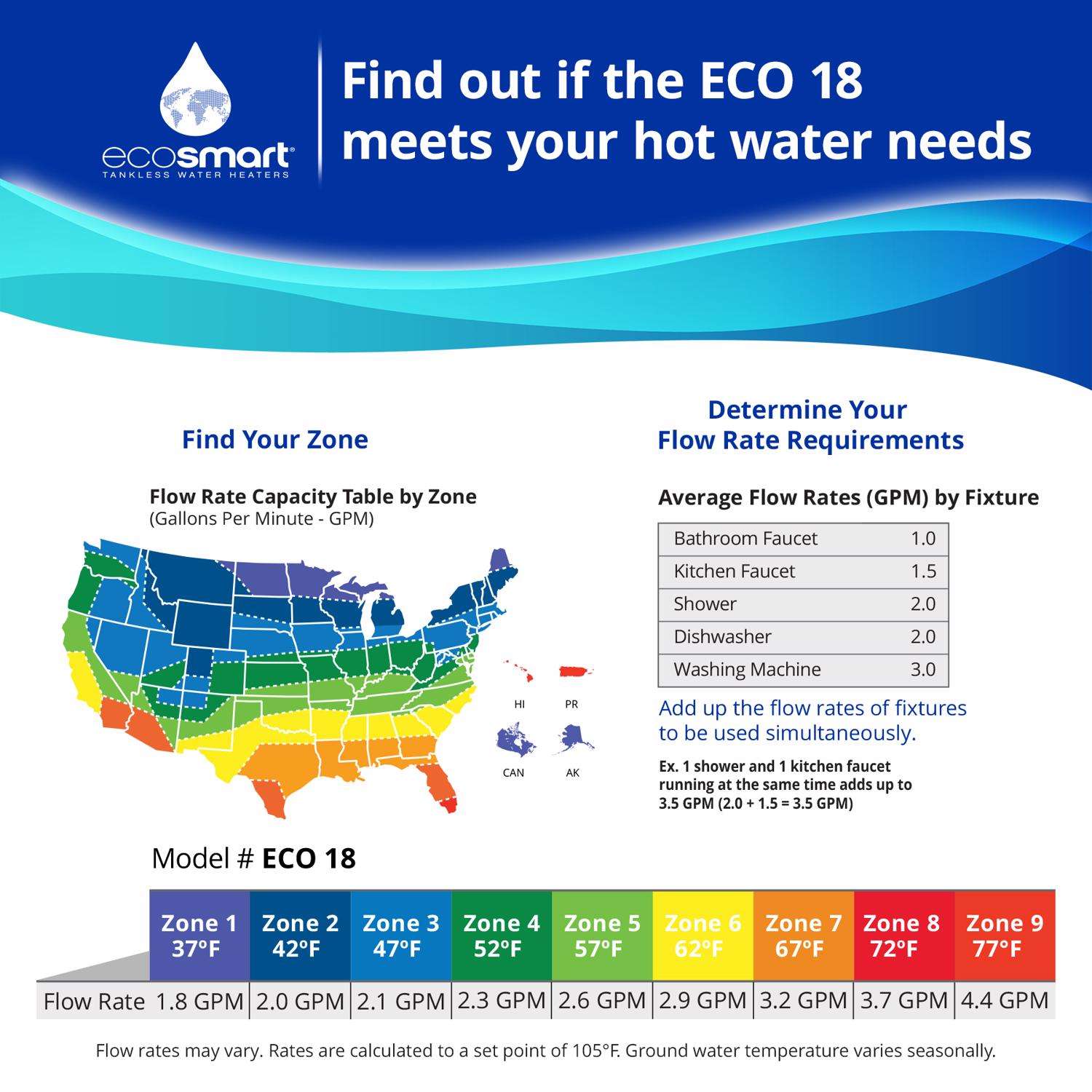 ecosmart®
TANKLESS WATER HEATERS

Find out if the ECO 18 meets your hot water needs

Find Your Zone

Flow Rate Capacity Table by Zone
(Gallons Per Minute - GPM)

HI PR
CAN AK

Determine Your Flow Rate Requirements

Average Flow Rates (GPM) by Fixture

| Bathroom Faucet | 1.0 |
|---|---|
| Kitchen Faucet | 1.5 |
| Shower | 2.0 |
| Dishwasher | 2.0 |
| Washing Machine | 3.0 |

Add up the flow rates of fixtures to be used simultaneously.

Ex. 1 shower and 1 kitchen faucet running at the same time adds up to 3.5 GPM (2.0 + 1.5 = 3.5 GPM)

Model # ECO 18

| | Zone 1 37°F | Zone 2 42°F | Zone 3 47°F | Zone 4 52°F | Zone 5 57°F | Zone 6 62°F | Zone 7 67°F | Zone 8 72°F | Zone 9 77°F |
|---|---|---|---|---|---|---|---|---|---|
| Flow Rate | 1.8 GPM | 2.0 GPM | 2.1 GPM | 2.3 GPM | 2.6 GPM | 2.9 GPM | 3.2 GPM | 3.7 GPM | 4.4 GPM |

Flow rates may vary. Rates are calculated to a set point of 105°F. Ground water temperature varies seasonally.